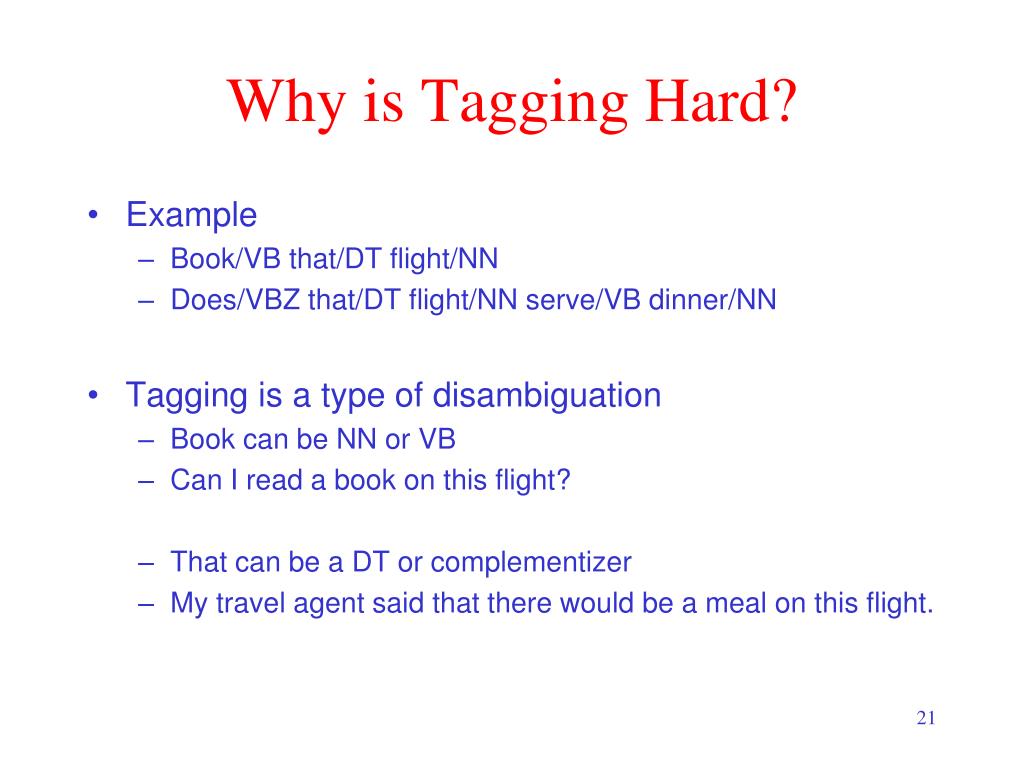 Why is Tagging Hard?

• Example
– Book/VB that/DT flight/NN
– Does/VBZ that/DT flight/NN serve/VB dinner/NN

• Tagging is a type of disambiguation
– Book can be NN or VB
– Can I read a book on this flight?

– That can be a DT or complementizer
– My travel agent said that there would be a meal on this flight.

21